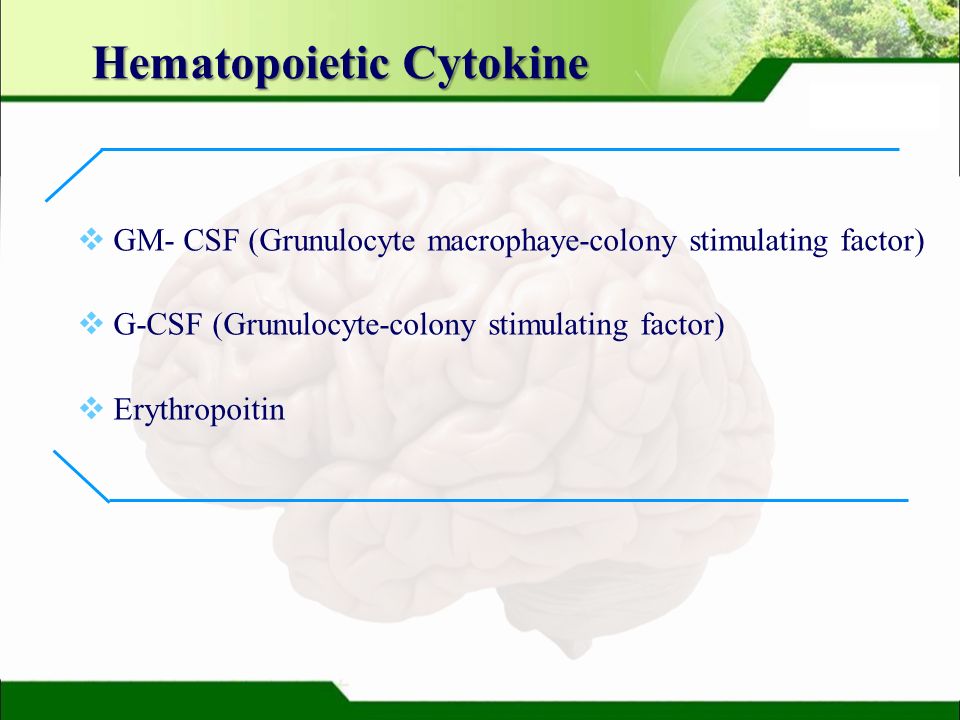 Hematopoietic Cytokine

❖ GM- CSF (Grunulocyte macrophaye-colony stimulating factor)

❖ G-CSF (Grunulocyte-colony stimulating factor)

❖ Erythropoitin